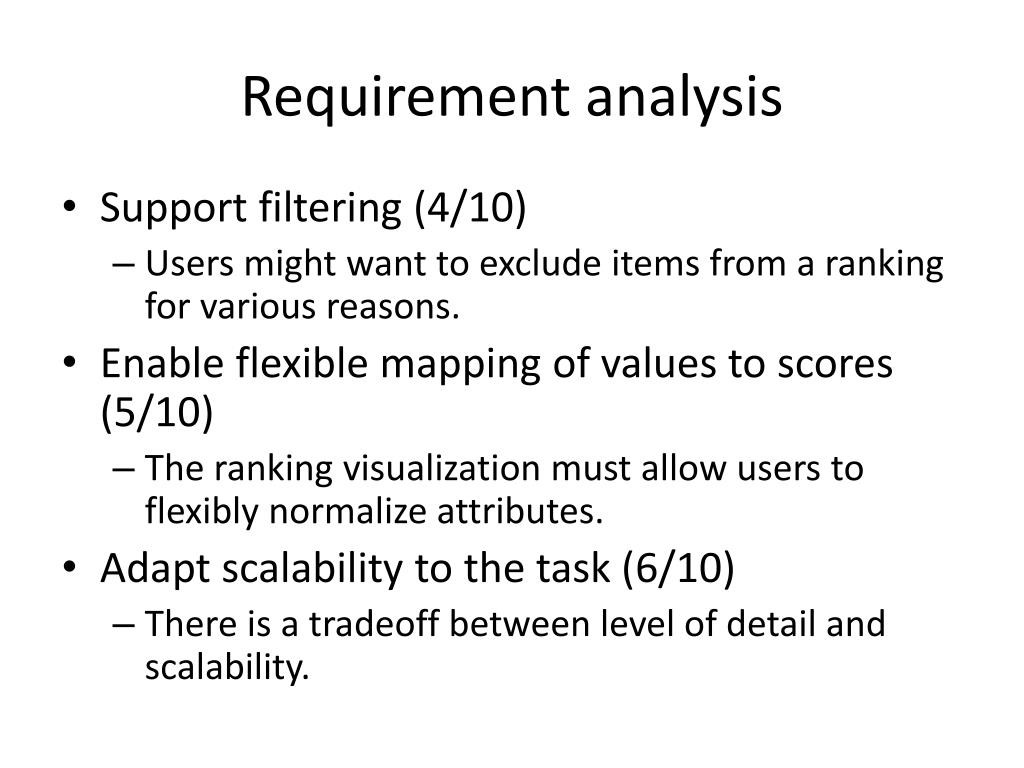 Requirement analysis

• Support filtering (4/10)
– Users might want to exclude items from a ranking for various reasons.
• Enable flexible mapping of values to scores (5/10)
– The ranking visualization must allow users to flexibly normalize attributes.
• Adapt scalability to the task (6/10)
– There is a tradeoff between level of detail and scalability.